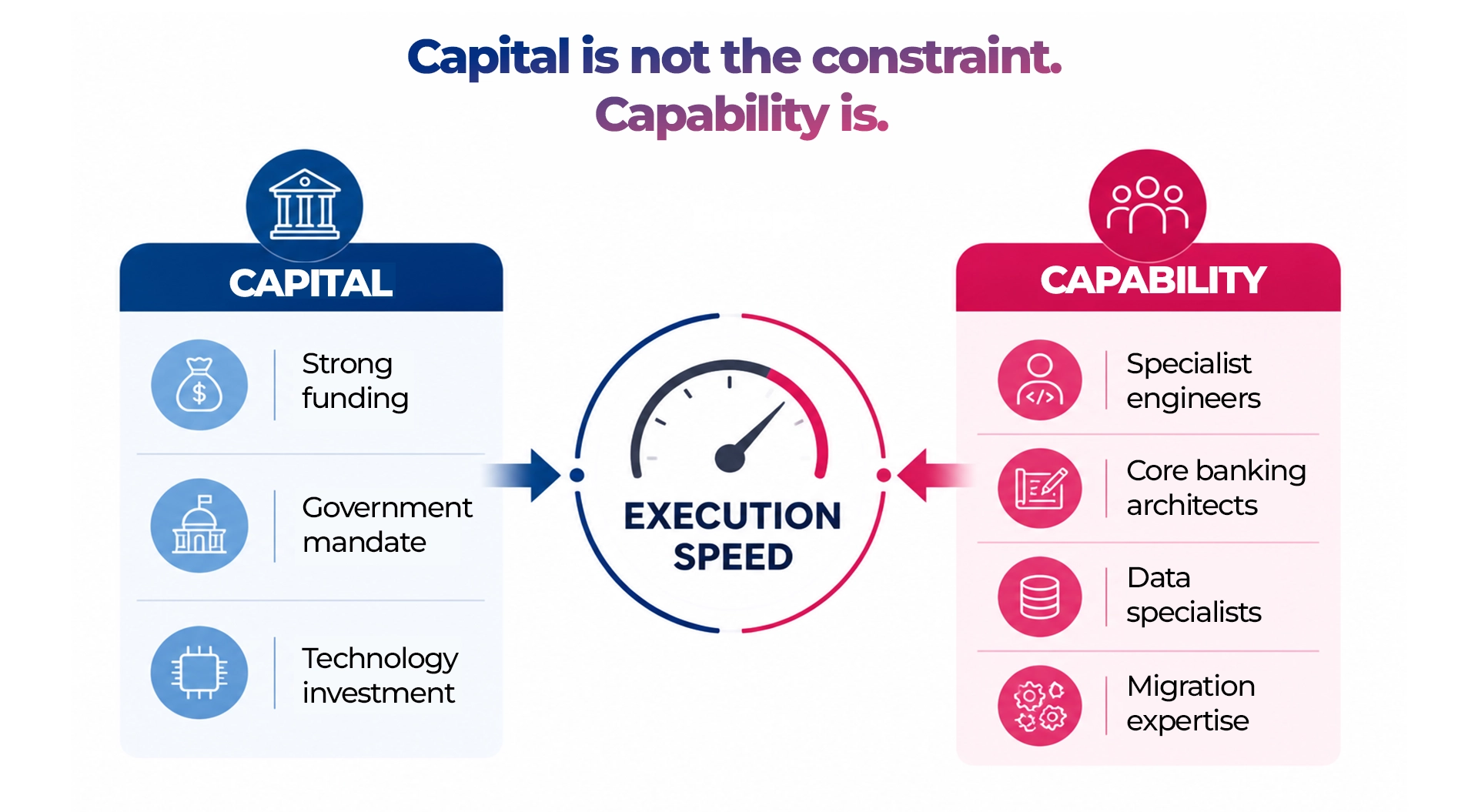 Capital is not the constraint.
Capability is.

CAPITAL

Strong funding

Government mandate

Technology investment

EXECUTION SPEED

CAPABILITY

Specialist engineers

Core banking architects

Data specialists

Migration expertise